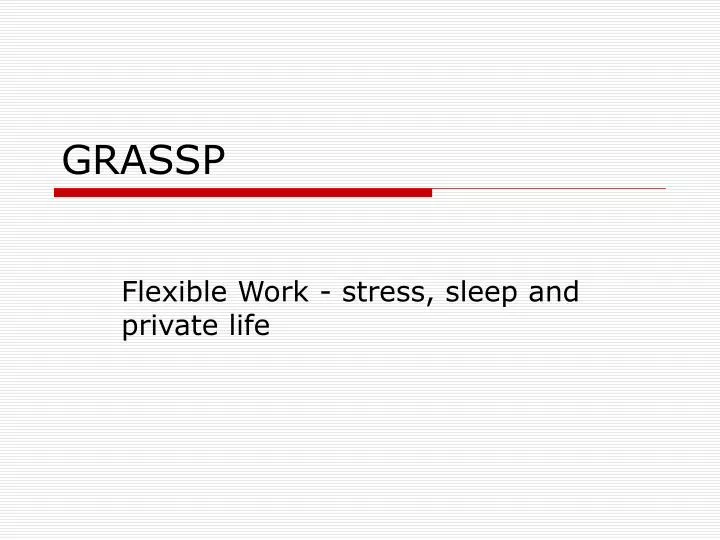 GRASSP

Flexible Work - stress, sleep and private life